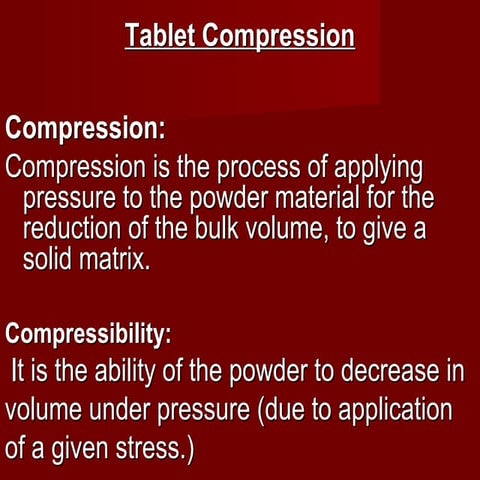 Tablet Compression

Compression:
Compression is the process of applying pressure to the powder material for the reduction of the bulk volume, to give a solid matrix.

Compressibility:
It is the ability of the powder to decrease in volume under pressure (due to application of a given stress.)